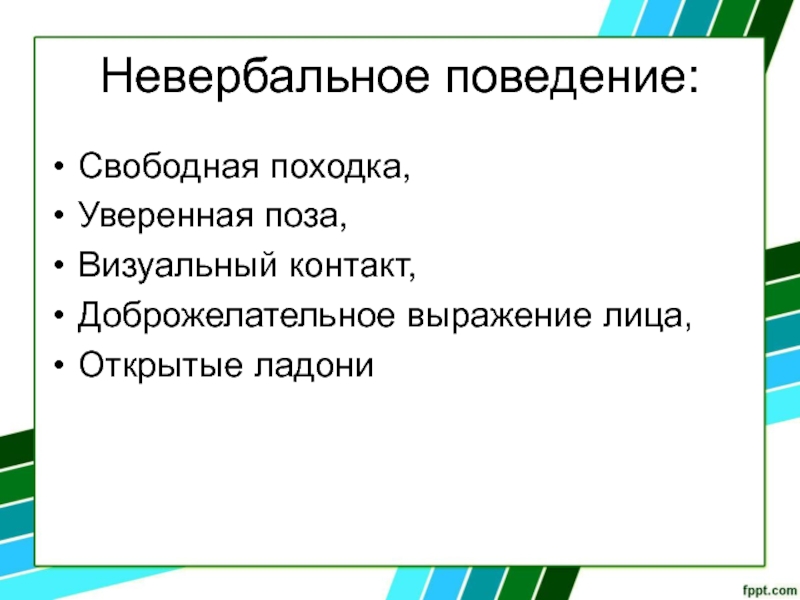 Невербальное поведение:

• Свободная походка,
• Уверенная поза,
• Визуальный контакт,
• Доброжелательное выражение лица,
• Открытые ладони

fppt.com